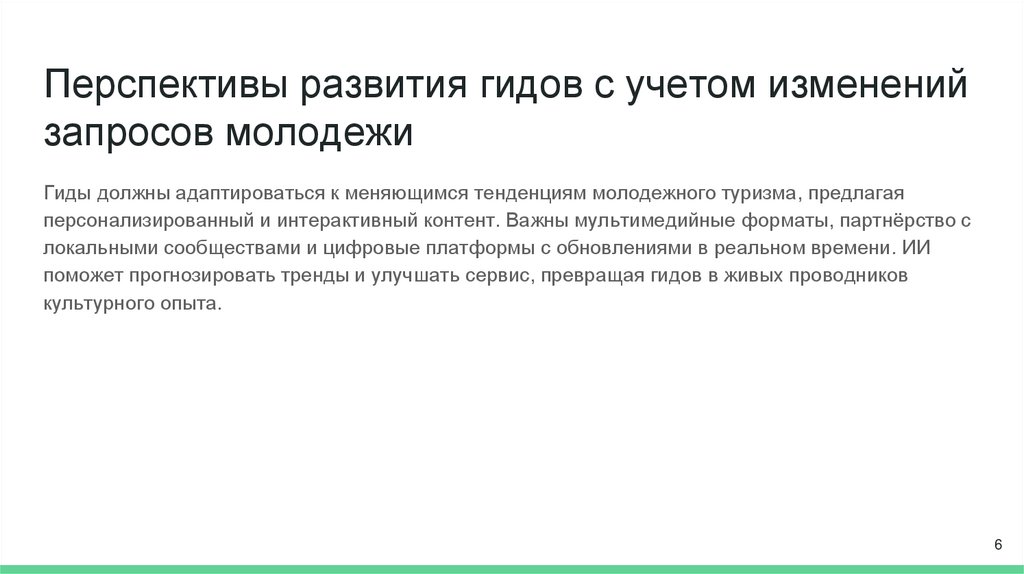 Перспективы развития гидов с учетом изменений запросов молодежи

Гиды должны адаптироваться к меняющимся тенденциям молодежного туризма, предлагая персонализированный и интерактивный контент. Важны мультимедийные форматы, партнёрство с локальными сообществами и цифровые платформы с обновлениями в реальном времени. ИИ поможет прогнозировать тренды и улучшать сервис, превращая гидов в живых проводников культурного опыта.

6